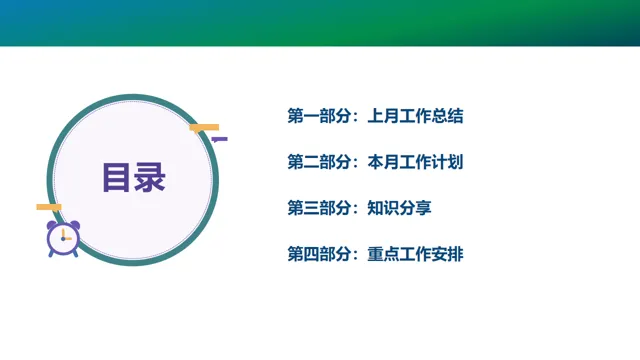 目录

第一部分：上月工作总结

第二部分：本月工作计划

第三部分：知识分享

第四部分：重点工作安排